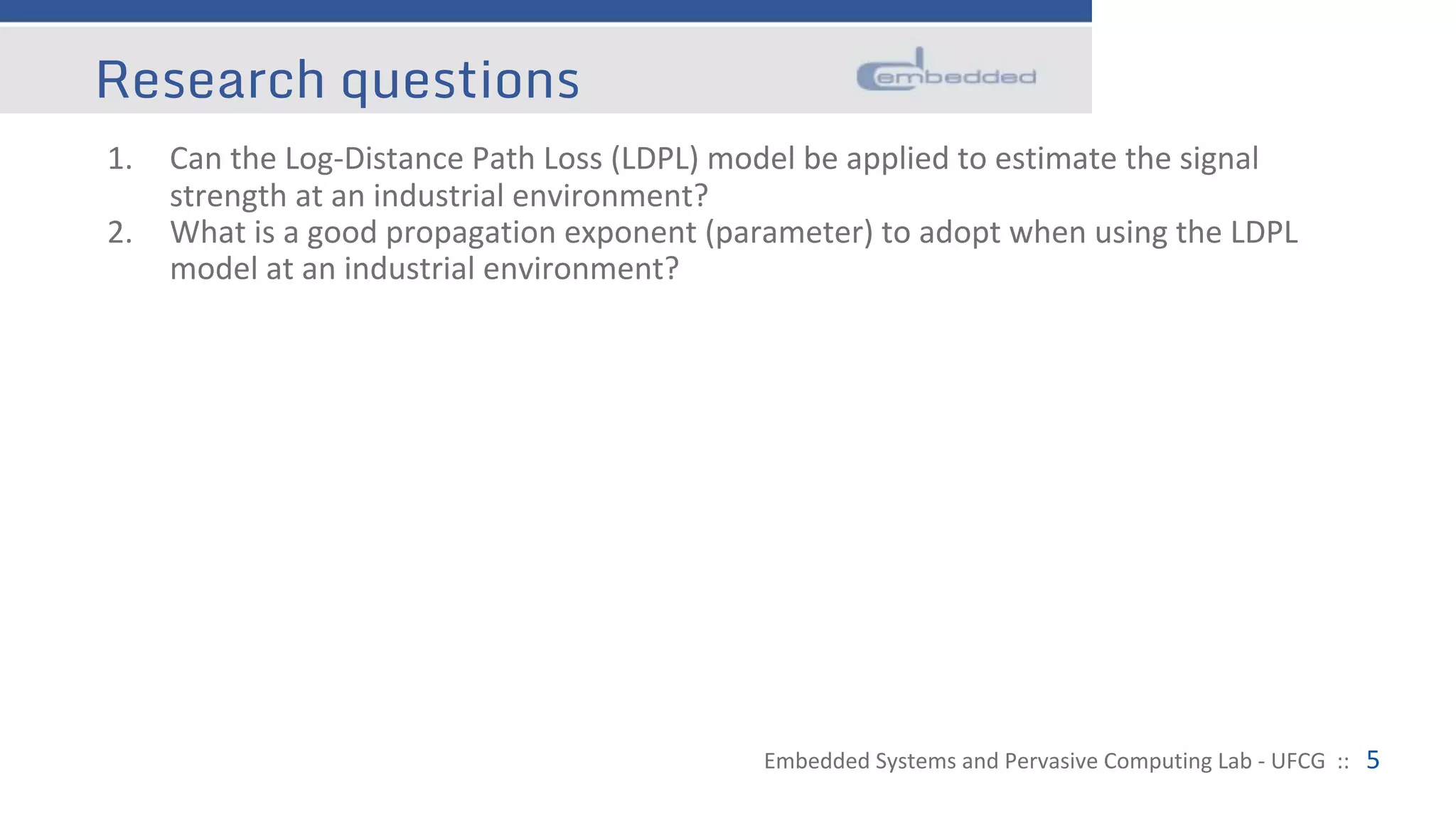 Research questions

embedded

1. Can the Log-Distance Path Loss (LDPL) model be applied to estimate the signal strength at an industrial environment?
2. What is a good propagation exponent (parameter) to adopt when using the LDPL model at an industrial environment?

Embedded Systems and Pervasive Computing Lab - UFCG :: 5